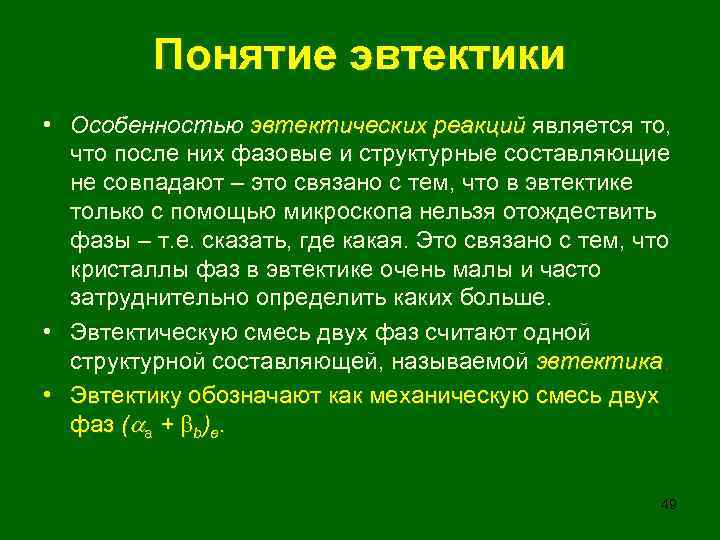 Понятие эвтектики

• Особенностью эвтектических реакций является то, что после них фазовые и структурные составляющие не совпадают – это связано с тем, что в эвтектике только с помощью микроскопа нельзя отождествить фазы – т.е. сказать, где какая. Это связано с тем, что кристаллы фаз в эвтектике очень малы и часто затруднительно определить каких больше.

• Эвтектическую смесь двух фаз считают одной структурной составляющей, называемой эвтектика.

• Эвтектику обозначают как механическую смесь двух фаз $(\alpha_a + \beta_b)_e$.

49